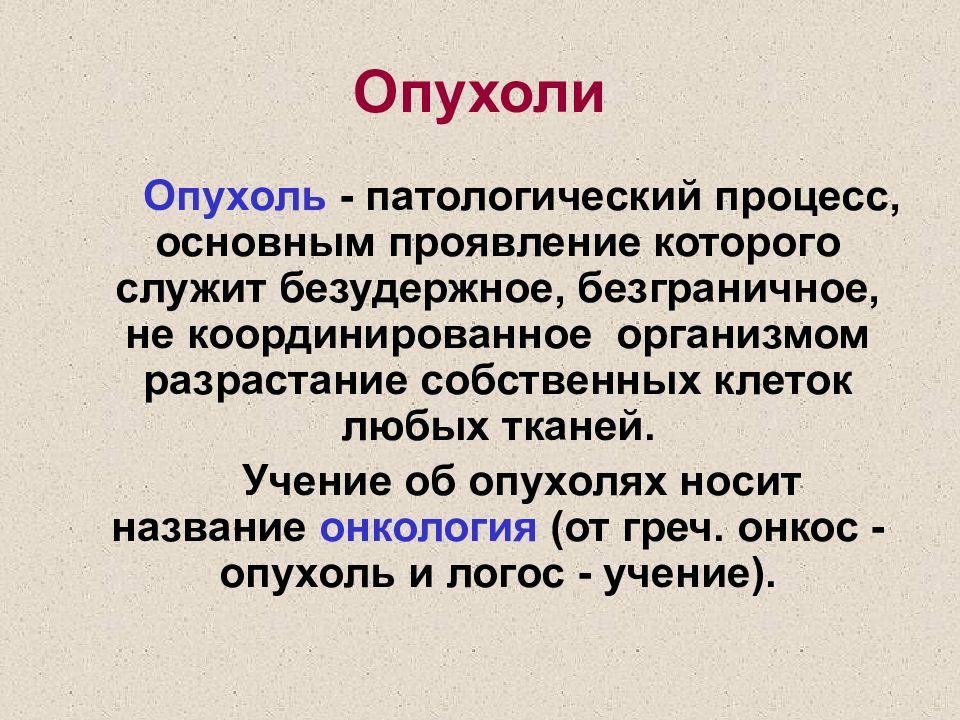 Опухоли

Опухоль - патологический процесс, основным проявление которого служит безудержное, безграничное, не координированное организмом разрастание собственных клеток любых тканей.

Учение об опухолях носит название онкология (от греч. онкос - опухоль и логос - учение).